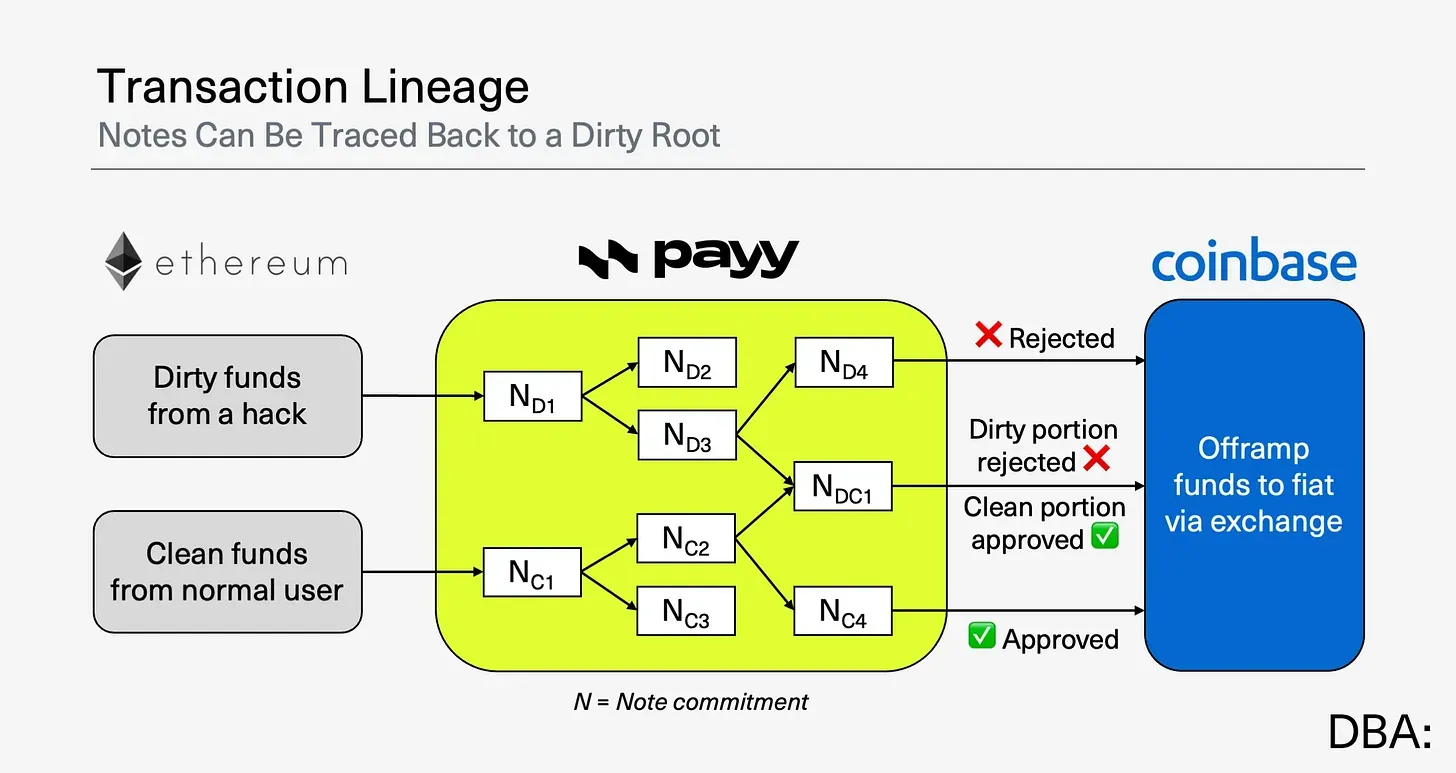 Transaction Lineage
Notes Can Be Traced Back to a Dirty Root

ethereum

payy

coinbase

Dirty funds from a hack

Clean funds from normal user

$N_{D1}$

$N_{D2}$

$N_{D3}$

$N_{D4}$

$N_{DC1}$

$N_{C1}$

$N_{C2}$

$N_{C3}$

$N_{C4}$

❌ Rejected

Dirty portion rejected ❌

Clean portion approved ✅

✅ Approved

Offramp funds to fiat via exchange

N = Note commitment

DBA: